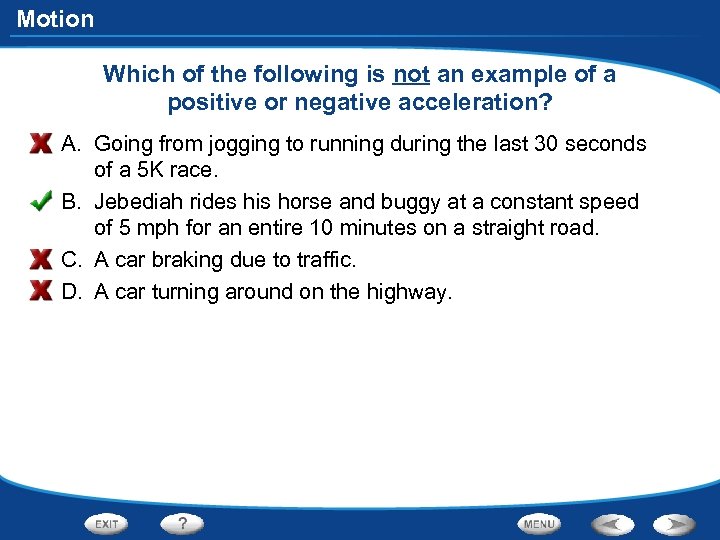 Motion

Which of the following is not an example of a positive or negative acceleration?

A. Going from jogging to running during the last 30 seconds of a 5K race.

B. Jebediah rides his horse and buggy at a constant speed of 5 mph for an entire 10 minutes on a straight road.

C. A car braking due to traffic.

D. A car turning around on the highway.

EXIT ? MENU